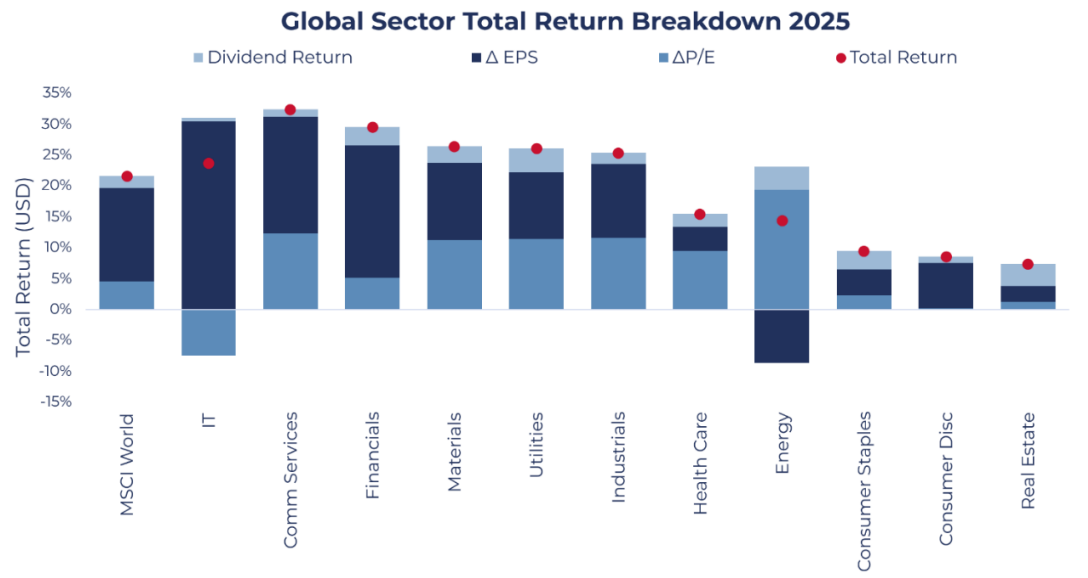 Global Sector Total Return Breakdown 2025

Dividend Return
Δ EPS
ΔP/E
Total Return

Total Return (USD)

35%
30%
25%
20%
15%
10%
5%
0%
-5%
-10%
-15%

MSCI World
IT
Comm Services
Financials
Materials
Utilities
Industrials
Health Care
Energy
Consumer Staples
Consumer Disc
Real Estate